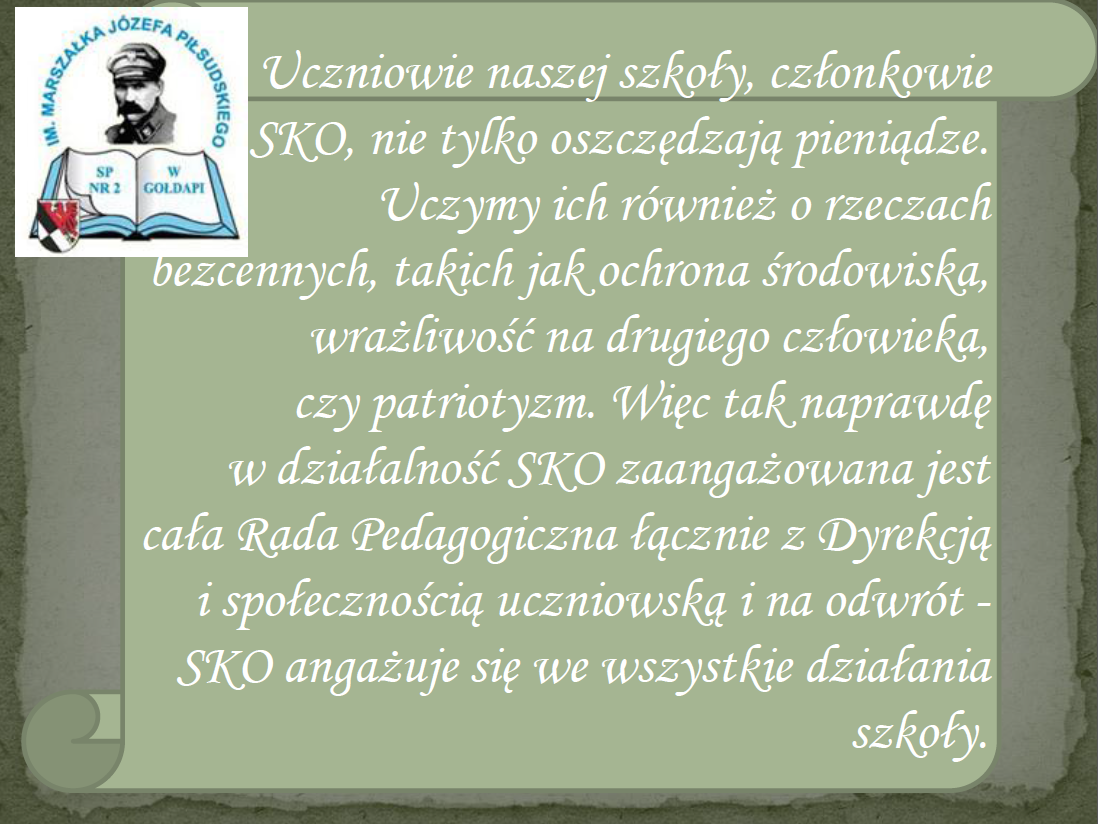 IM. MARSZAŁKA JÓZEFA PIŁSUDSKIEGO
SP NR 2
W GOŁDAPI

Uczniowie naszej szkoły, członkowie SKO, nie tylko oszczędzają pieniądze. Uczymy ich również o rzeczach bezcennych, takich jak ochrona środowiska, wrażliwość na drugiego człowieka, czy patriotyzm. Więc tak naprawdę w działalność SKO zaangażowana jest cała Rada Pedagogiczna łącznie z Dyrekcją i społecznością uczniowską i na odwrót - SKO angażuje się we wszystkie działania szkoły.